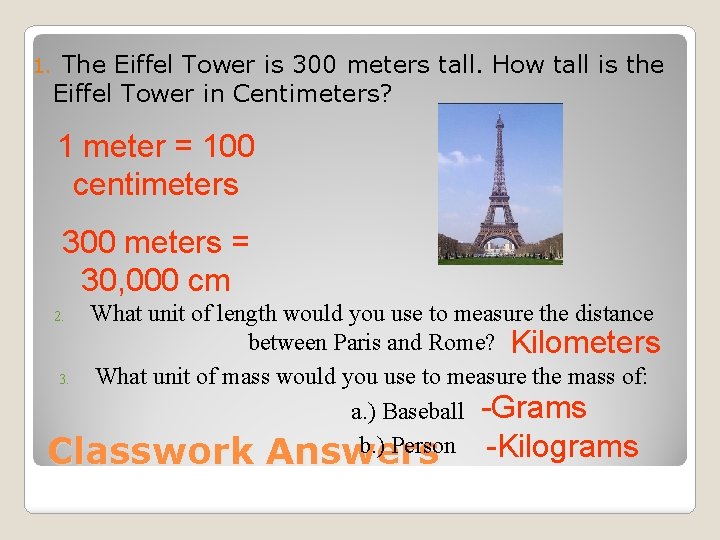 1. The Eiffel Tower is 300 meters tall. How tall is the Eiffel Tower in Centimeters?

1 meter = 100 centimeters

300 meters = 30,000 cm

2. What unit of length would you use to measure the distance between Paris and Rome? Kilometers

3. What unit of mass would you use to measure the mass of:

a.) Baseball -Grams

b.) Person -Kilograms

Classwork Answers